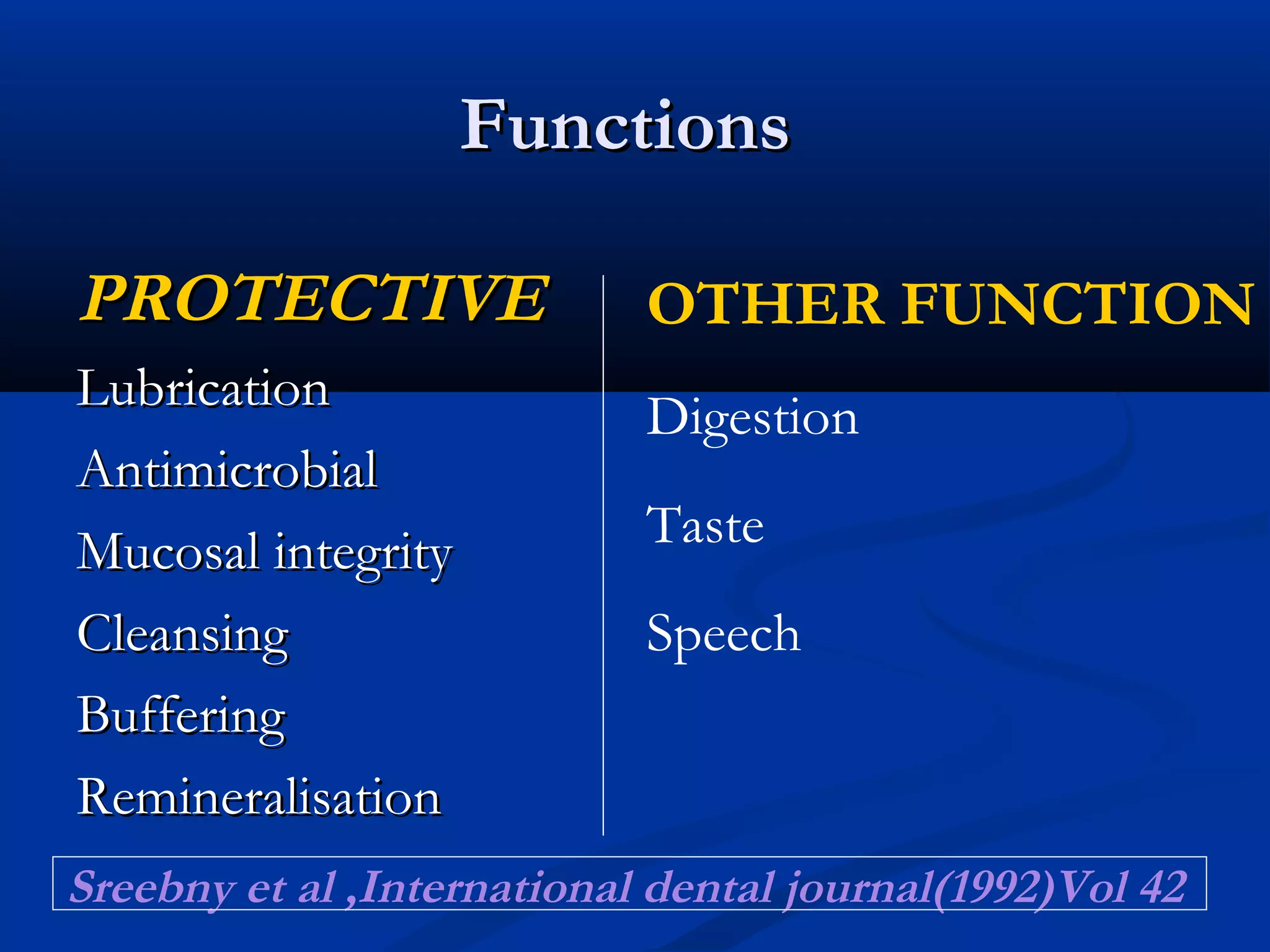 Functions

PROTECTIVE

Lubrication

Antimicrobial

Mucosal integrity

Cleansing

Buffering

Remineralisation

OTHER FUNCTION

Digestion

Taste

Speech

Sreebny et al ,International dental journal(1992)Vol 42